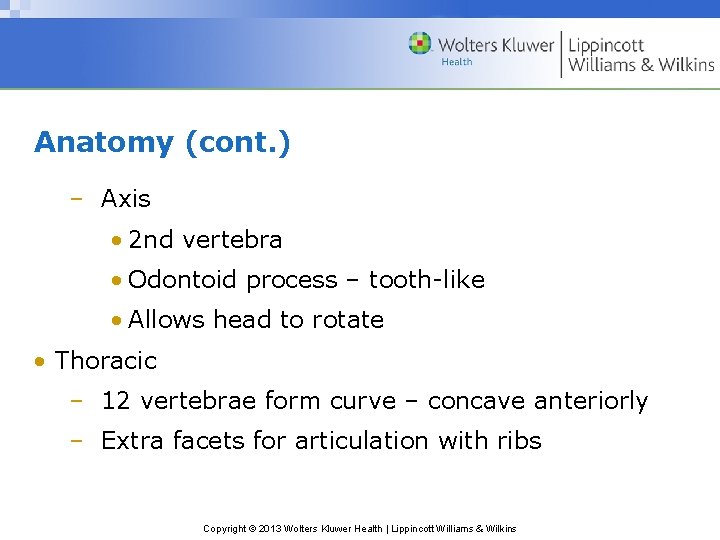 Wolters Kluwer Health | Lippincott Williams & Wilkins

Anatomy (cont.)

– Axis
• 2nd vertebra
• Odontoid process – tooth-like
• Allows head to rotate

• Thoracic
– 12 vertebrae form curve – concave anteriorly
– Extra facets for articulation with ribs

Copyright © 2013 Wolters Kluwer Health | Lippincott Williams & Wilkins